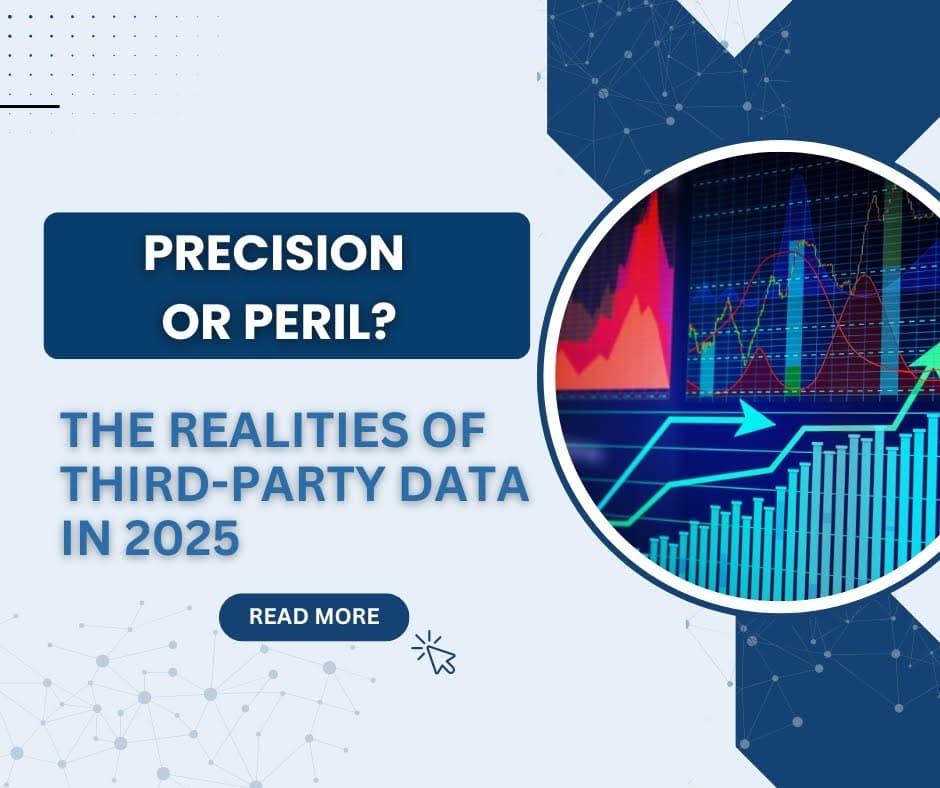 PRECISION OR PERIL?

THE REALITIES OF THIRD-PARTY DATA IN 2025

READ MORE